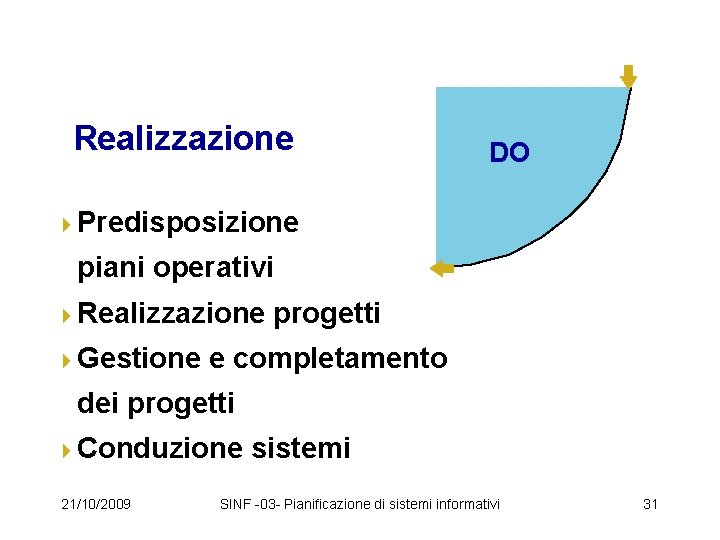 Realizzazione

DO

Predisposizione piani operativi

Realizzazione progetti

Gestione e completamento dei progetti

Conduzione sistemi

21/10/2009 SINF -03- Pianificazione di sistemi informativi 31